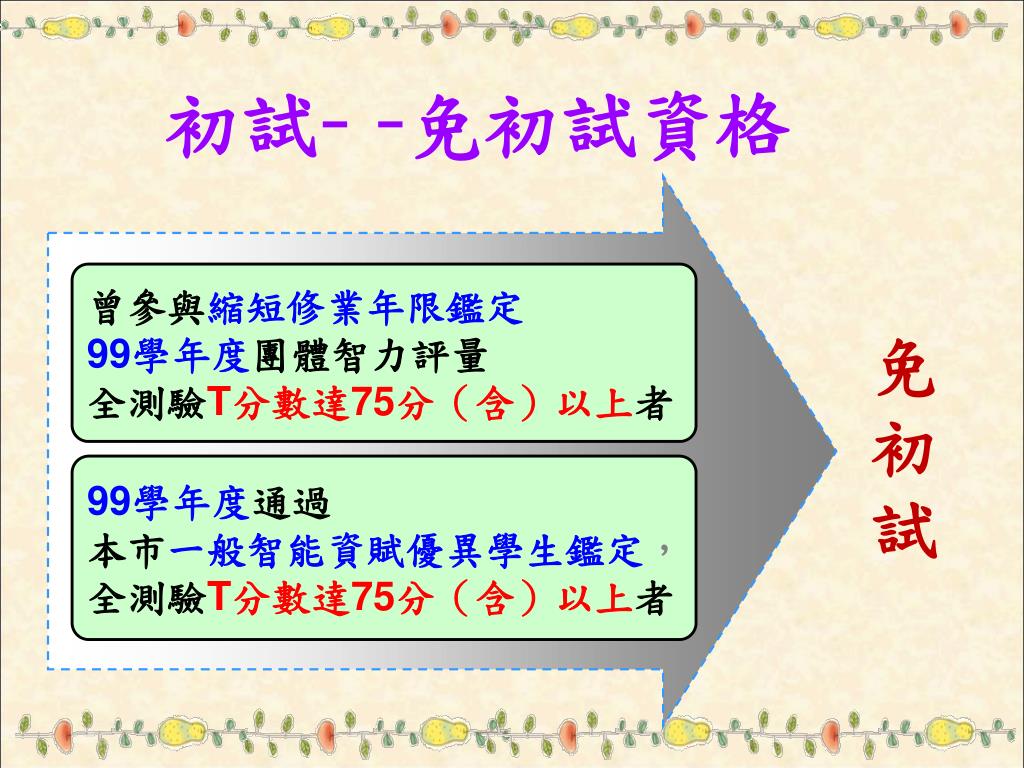 初試－－免初試資格

曾參與縮短修業年限鑑定
99學年度團體智力評量
全測驗T分數達75分（含）以上者

99學年度通過
本市一般智能資賦優異學生鑑定，
全測驗T分數達75分（含）以上者

免初試